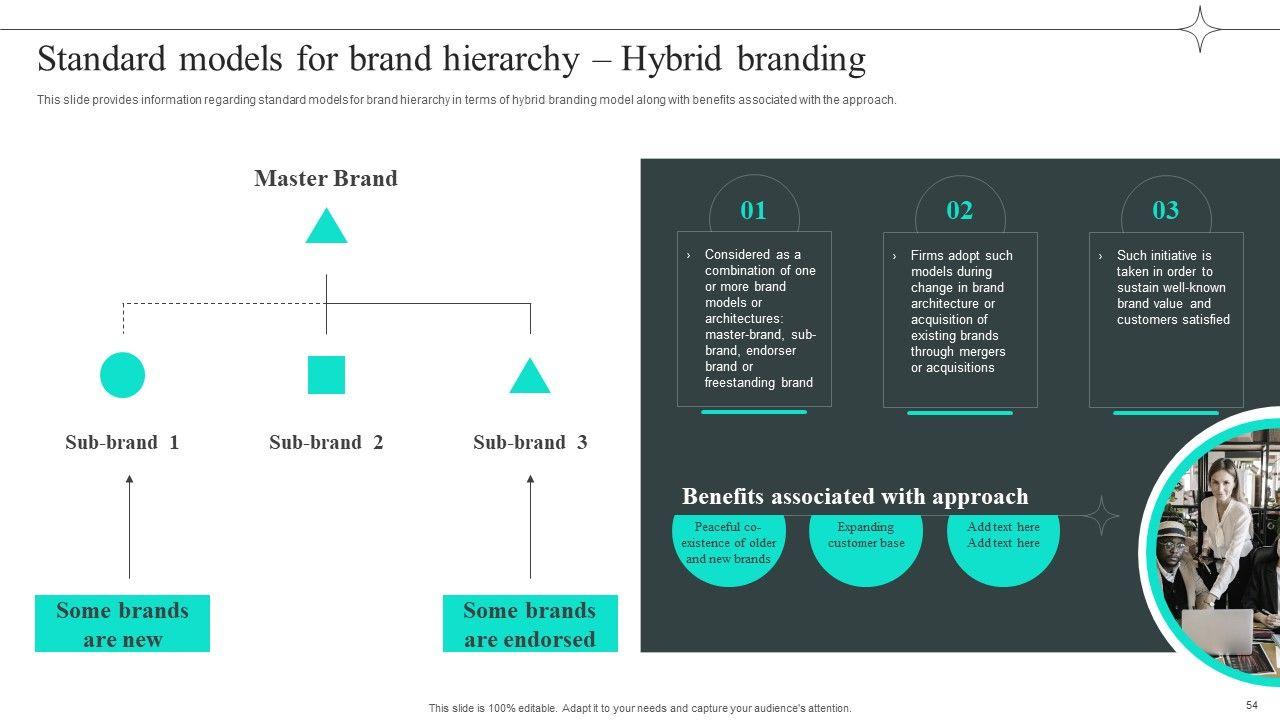 Standard models for brand hierarchy – Hybrid branding

This slide provides information regarding standard models for brand hierarchy in terms of hybrid branding model along with benefits associated with the approach.

Master Brand

Sub-brand 1

Sub-brand 2

Sub-brand 3

Some brands are new

Some brands are endorsed

01

› Considered as a combination of one or more brand models or architectures: master-brand, sub-brand, endorser brand or freestanding brand

02

› Firms adopt such models during change in brand architecture or acquisition of existing brands through mergers or acquisitions

03

› Such initiative is taken in order to sustain well-known brand value and customers satisfied

Benefits associated with approach

Peaceful co-existence of older and new brands

Expanding customer base

Add text here Add text here

This slide is 100% editable. Adapt it to your needs and capture your audience's attention.

54